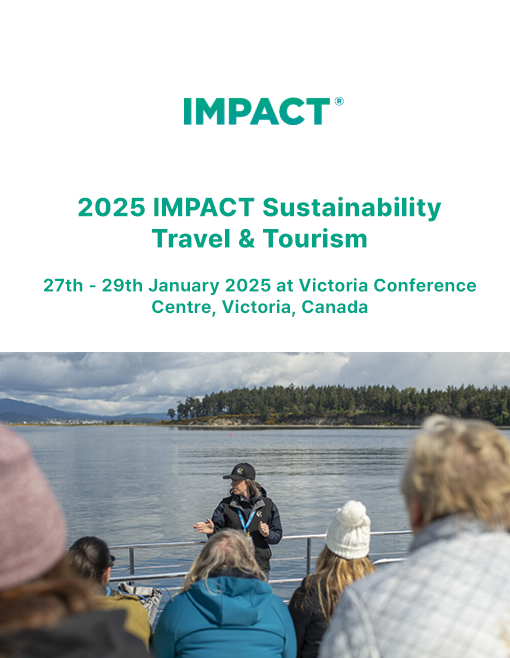 IMPACT®

2025 IMPACT Sustainability Travel & Tourism

27th - 29th January 2025 at Victoria Conference Centre, Victoria, Canada